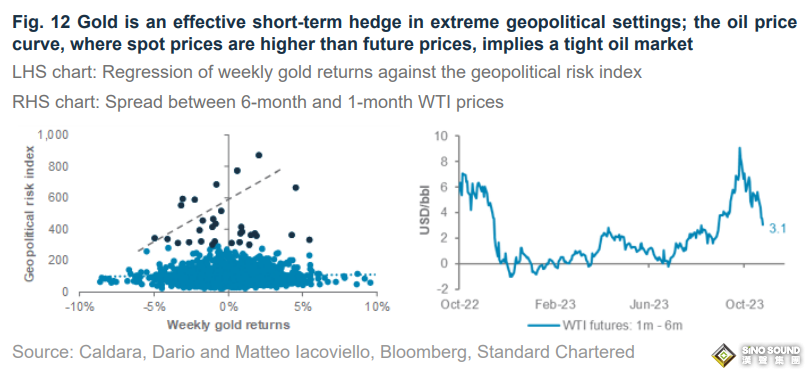 Fig. 12 Gold is an effective short-term hedge in extreme geopolitical settings; the oil price curve, where spot prices are higher than future prices, implies a tight oil market

LHS chart: Regression of weekly gold returns against the geopolitical risk index

RHS chart: Spread between 6-month and 1-month WTI prices

Geopolitical risk index
1,000
800
600
400
200
0
-10%
-5%
0%
5%
10%
Weekly gold returns

USD/bbl
10
8
6
4
2
0
-2
3.1
Oct-22
Feb-23
Jun-23
Oct-23
WTI futures: 1m - 6m

Source: Caldara, Dario and Matteo Iacoviello, Bloomberg, Standard Chartered

SINO SOUND
漢聲集團